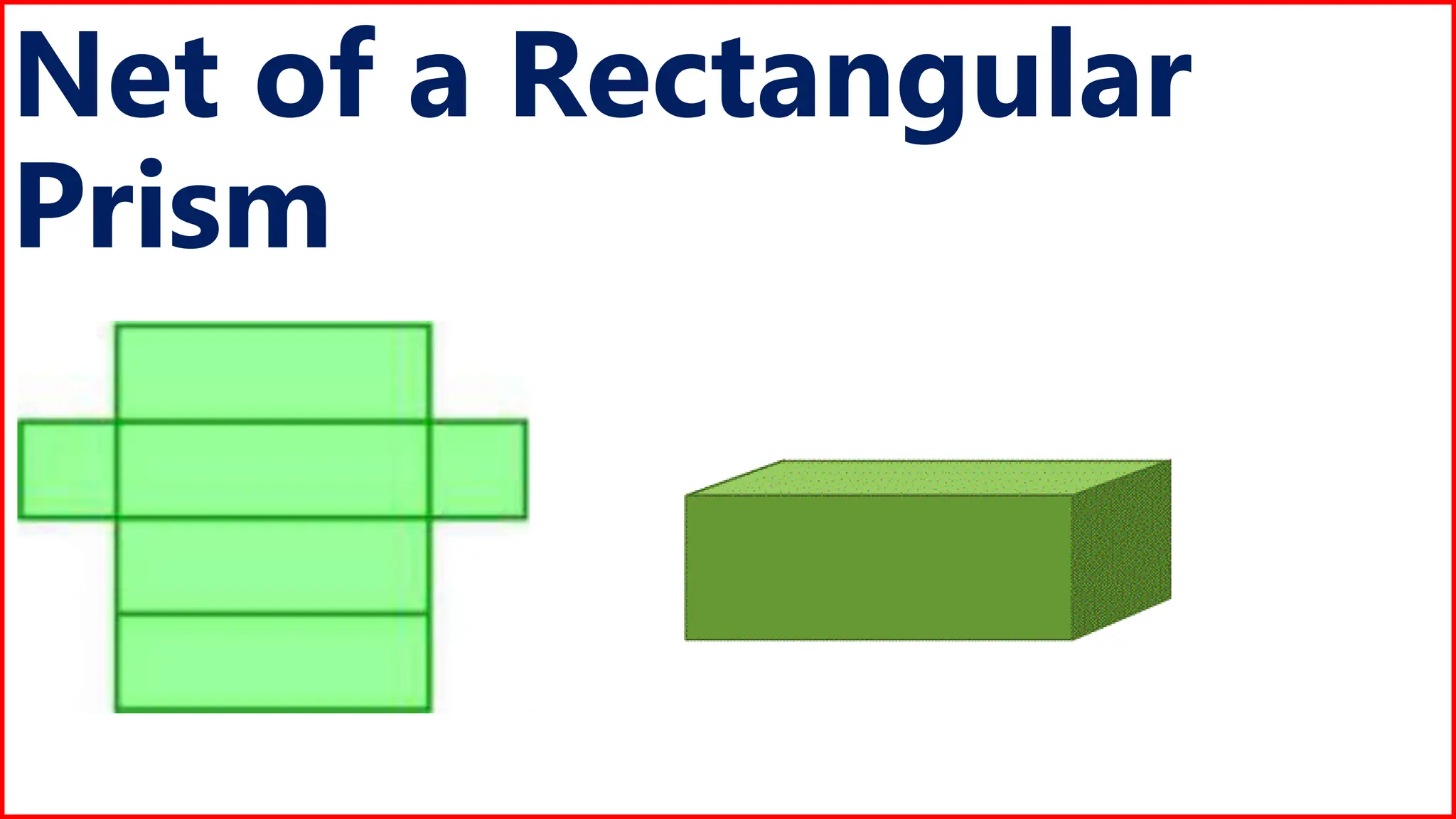 Net of a Rectangular Prism